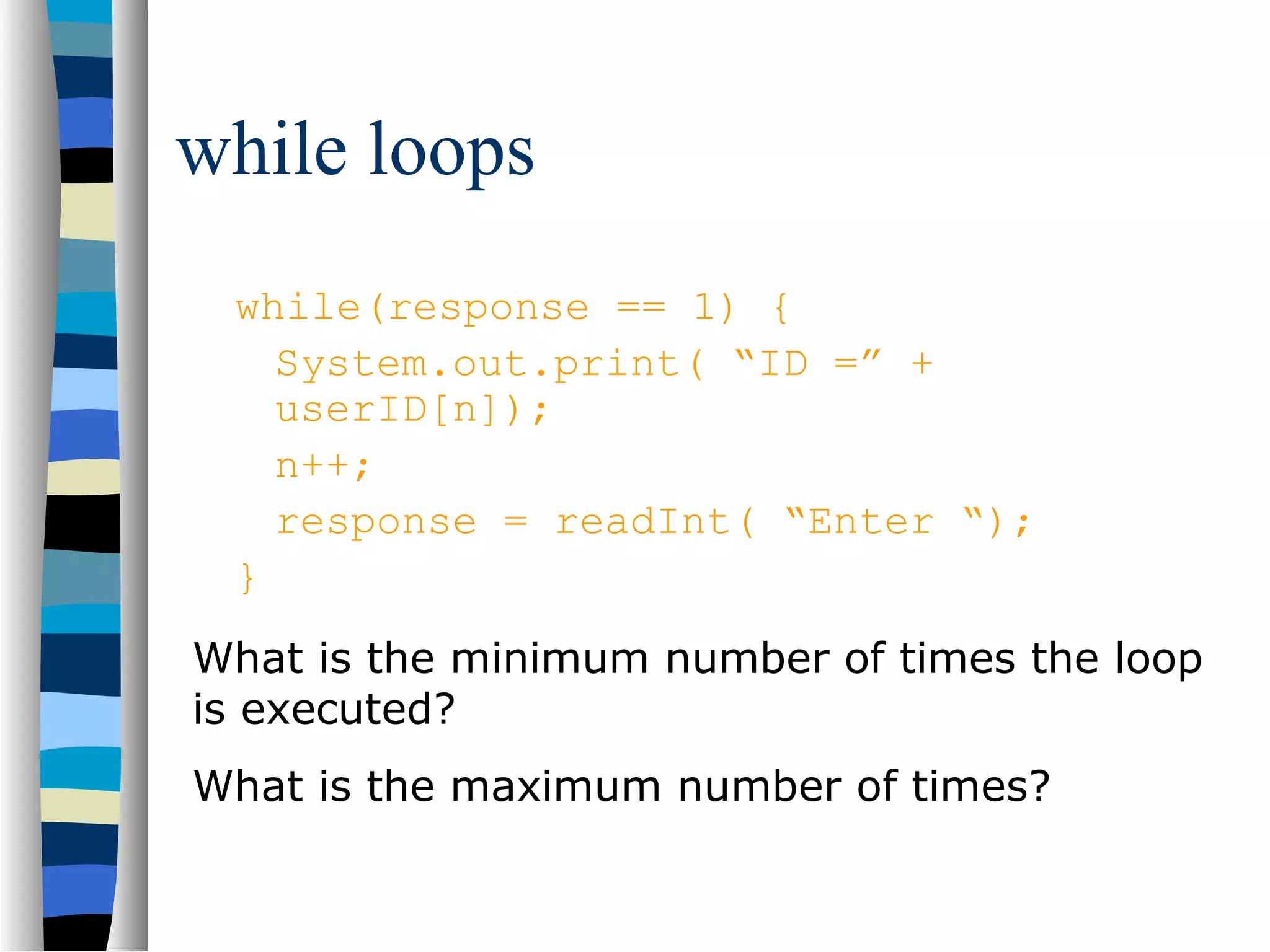 while loops

while(response == 1) {
System.out.print( “ID =” + userID[n]);
n++;
response = readInt( “Enter “);
}

What is the minimum number of times the loop is executed?

What is the maximum number of times?